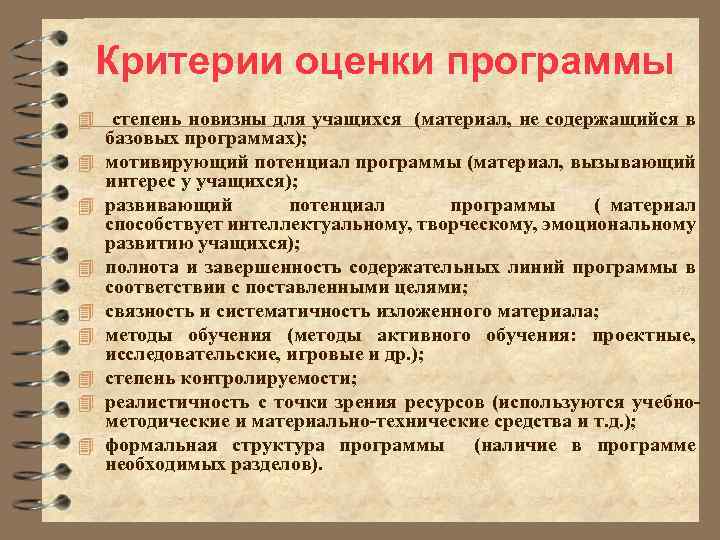 Критерии оценки программы

степень новизны для учащихся (материал, не содержащийся в базовых программах);

мотивирующий потенциал программы (материал, вызывающий интерес у учащихся);

развивающий потенциал программы ( материал способствует интеллектуальному, творческому, эмоциональному развитию учащихся);

полнота и завершенность содержательных линий программы в соответствии с поставленными целями;

связность и систематичность изложенного материала;

методы обучения (методы активного обучения: проектные, исследовательские, игровые и др.);

степень контролируемости;

реалистичность с точки зрения ресурсов (используются учебно-методические и материально-технические средства и т.д.);

формальная структура программы (наличие в программе необходимых разделов).